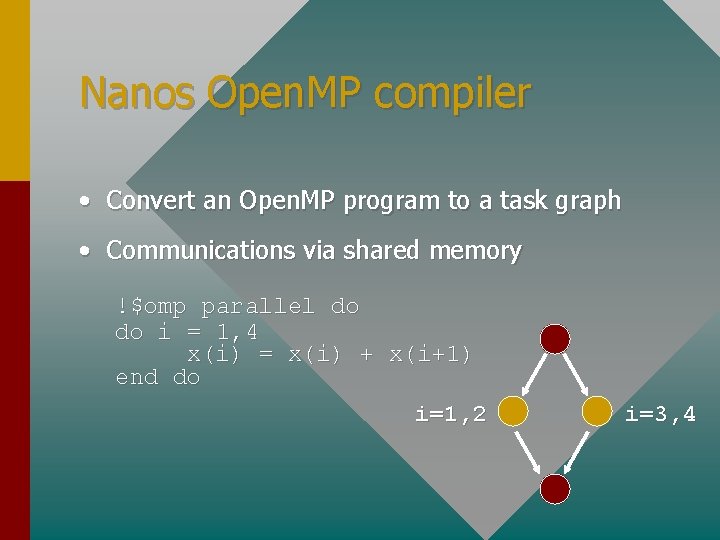 Nanos OpenMP compiler

• Convert an OpenMP program to a task graph

• Communications via shared memory

!$omp parallel do
do i = 1,4
    x(i) = x(i) + x(i+1)
end do

i=1,2

i=3,4